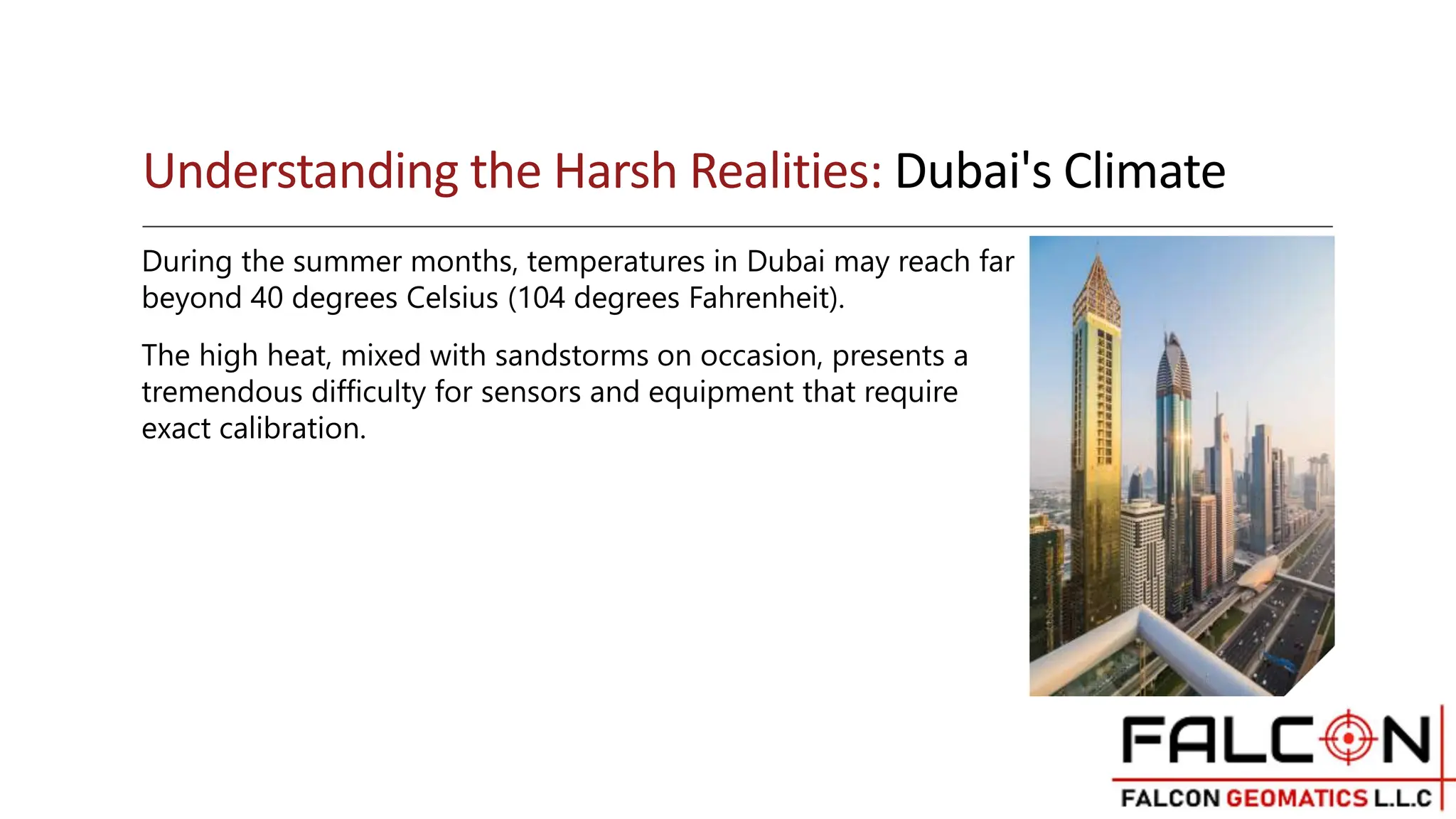 Understanding the Harsh Realities: Dubai's Climate

During the summer months, temperatures in Dubai may reach far beyond 40 degrees Celsius (104 degrees Fahrenheit).

The high heat, mixed with sandstorms on occasion, presents a tremendous difficulty for sensors and equipment that require exact calibration.

FALCON
FALCON GEOMATICS L.L.C